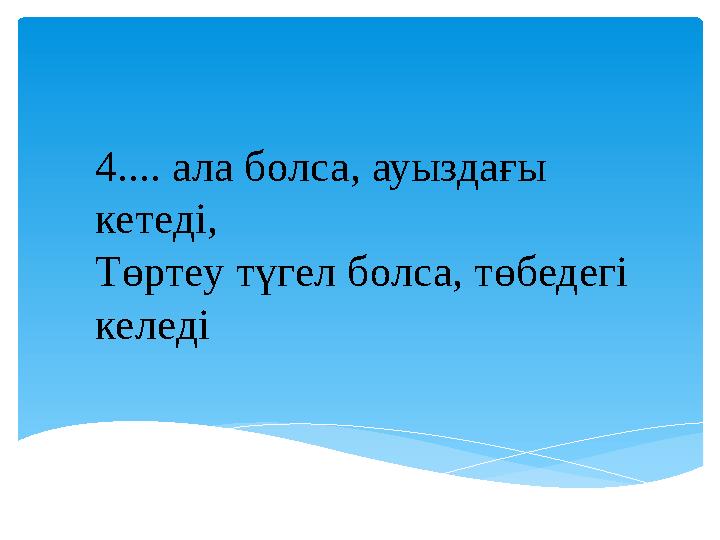 4.... ала болса, ауыздағы кетеді,
Төртеу түгел болса, төбедегі келеді